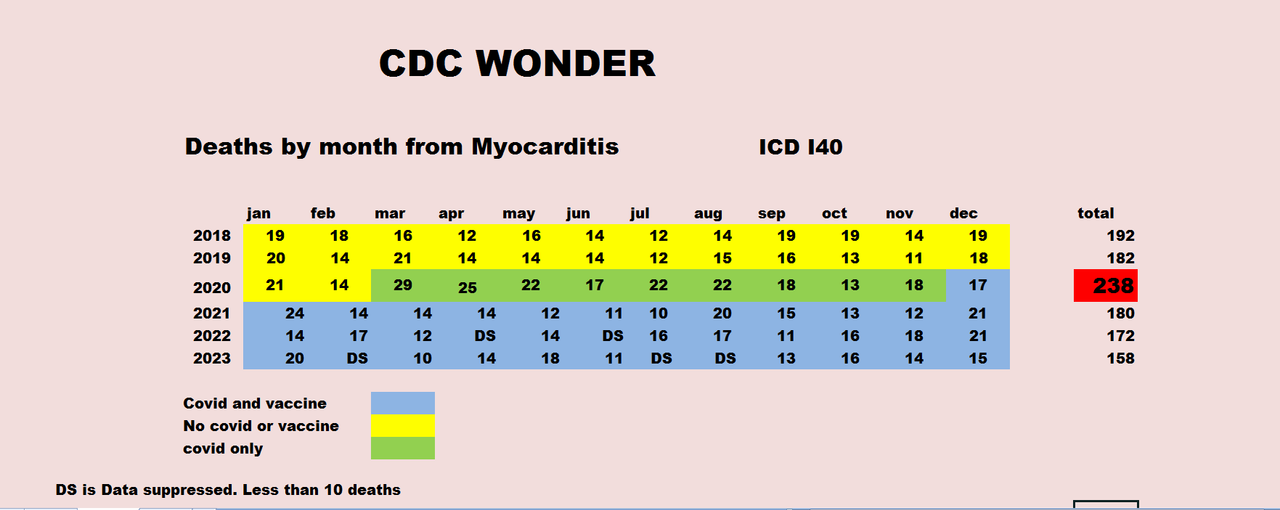 CDC WONDER

Deaths by month from Myocarditis ICD I40

| | jan | feb | mar | apr | may | jun | jul | aug | sep | oct | nov | dec | total |
|---|---|---|---|---|---|---|---|---|---|---|---|---|---|
| 2018 | 19 | 18 | 16 | 12 | 16 | 14 | 12 | 14 | 19 | 19 | 14 | 19 | 192 |
| 2019 | 20 | 14 | 21 | 14 | 14 | 14 | 12 | 15 | 16 | 13 | 11 | 18 | 182 |
| 2020 | 21 | 14 | 29 | 25 | 22 | 17 | 22 | 22 | 18 | 13 | 18 | 17 | 238 |
| 2021 | 24 | 14 | 14 | 14 | 12 | 11 | 10 | 20 | 15 | 13 | 12 | 21 | 180 |
| 2022 | 14 | 17 | 12 | DS | 14 | DS | 16 | 17 | 11 | 16 | 18 | 21 | 172 |
| 2023 | 20 | DS | 10 | 14 | 18 | 11 | DS | DS | 13 | 16 | 14 | 15 | 158 |

Covid and vaccine
No covid or vaccine
covid only

DS is Data suppressed. Less than 10 deaths